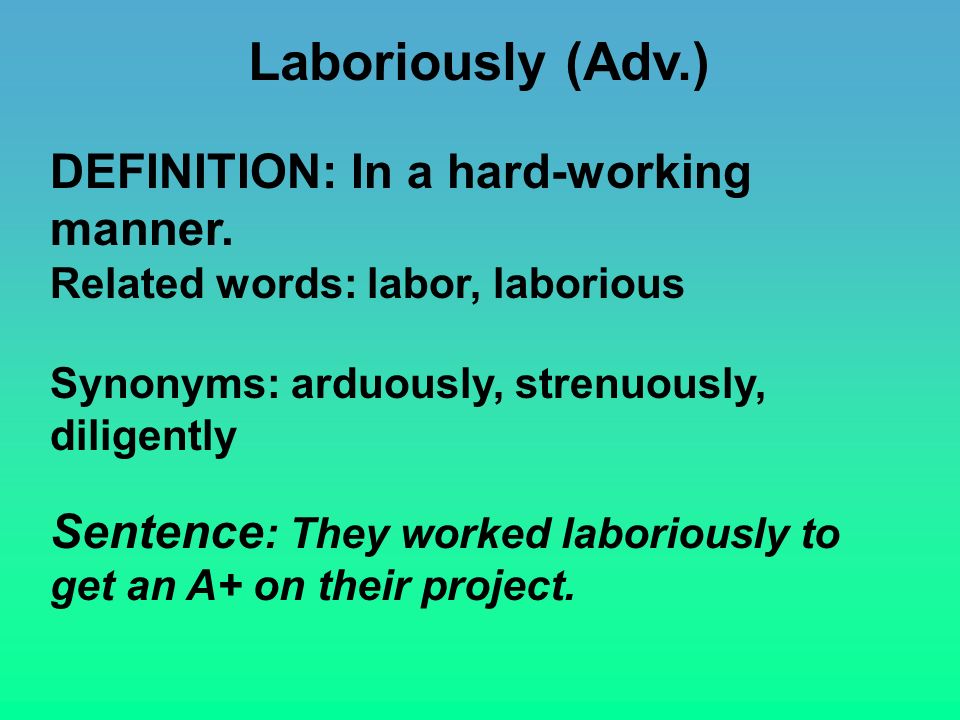 Laboriously (Adv.)

DEFINITION: In a hard-working manner.
Related words: labor, laborious

Synonyms: arduously, strenuously, diligently

Sentence: They worked laboriously to get an A+ on their project.